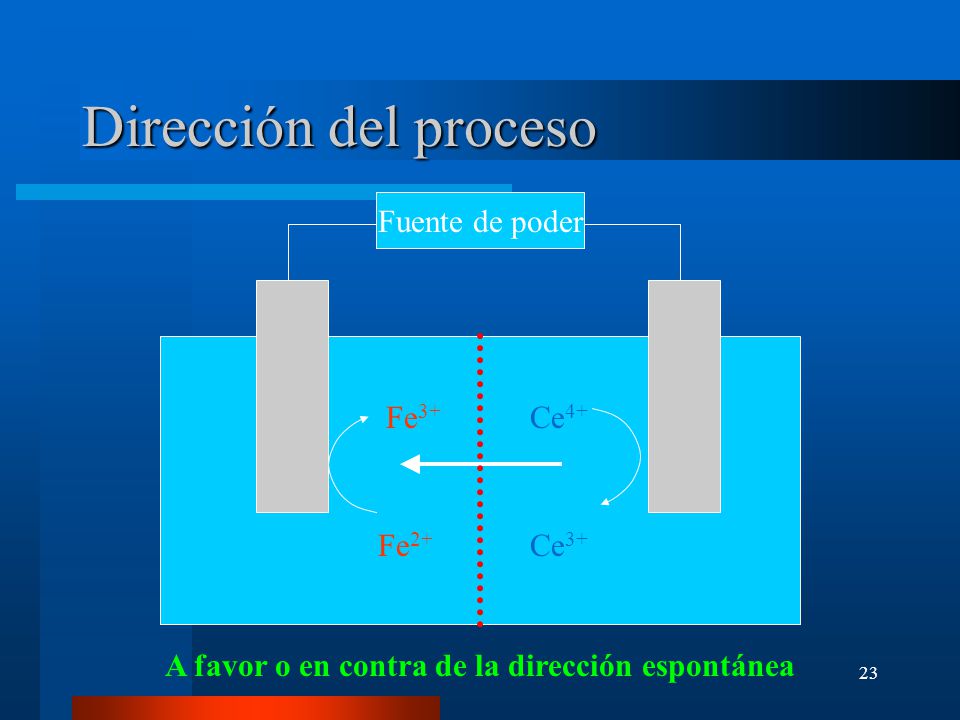 Dirección del proceso

Fuente de poder

$Fe^{3+}$

$Ce^{4+}$

$Fe^{2+}$

$Ce^{3+}$

A favor o en contra de la dirección espontánea

23